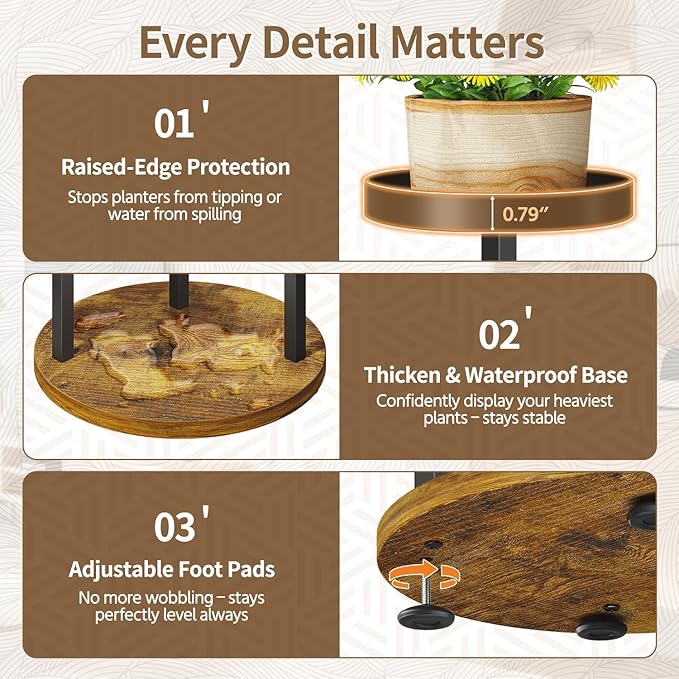 Every Detail Matters

01'
Raised-Edge Protection
Stops planters from tipping or water from spilling

0.79"

02'
Thicken & Waterproof Base
Confidently display your heaviest plants – stays stable

03'
Adjustable Foot Pads
No more wobbling – stays perfectly level always